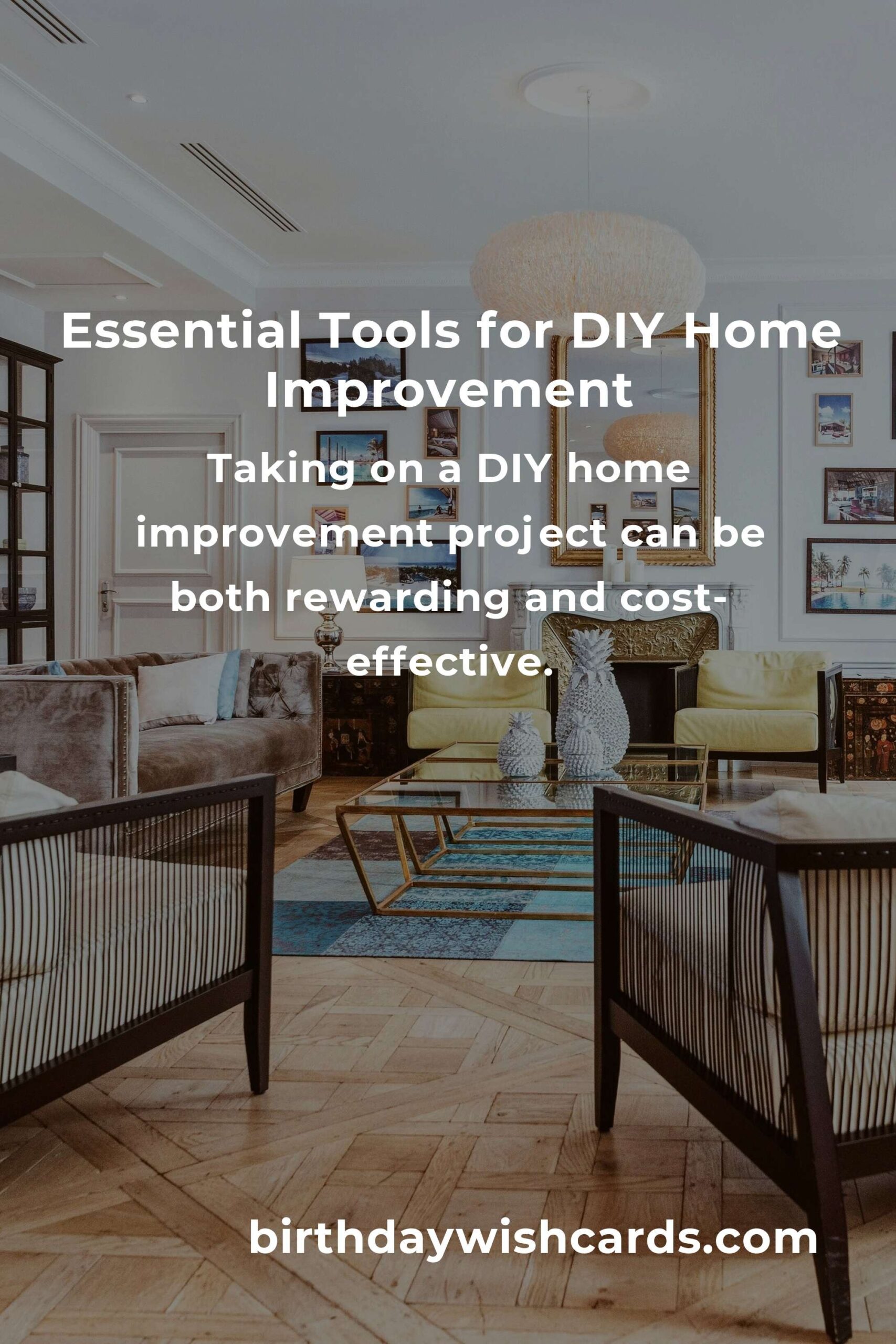 Essential Tools for DIY Home Improvement

Taking on a DIY home improvement project can be both rewarding and cost-effective.

birthdaywishcards.com